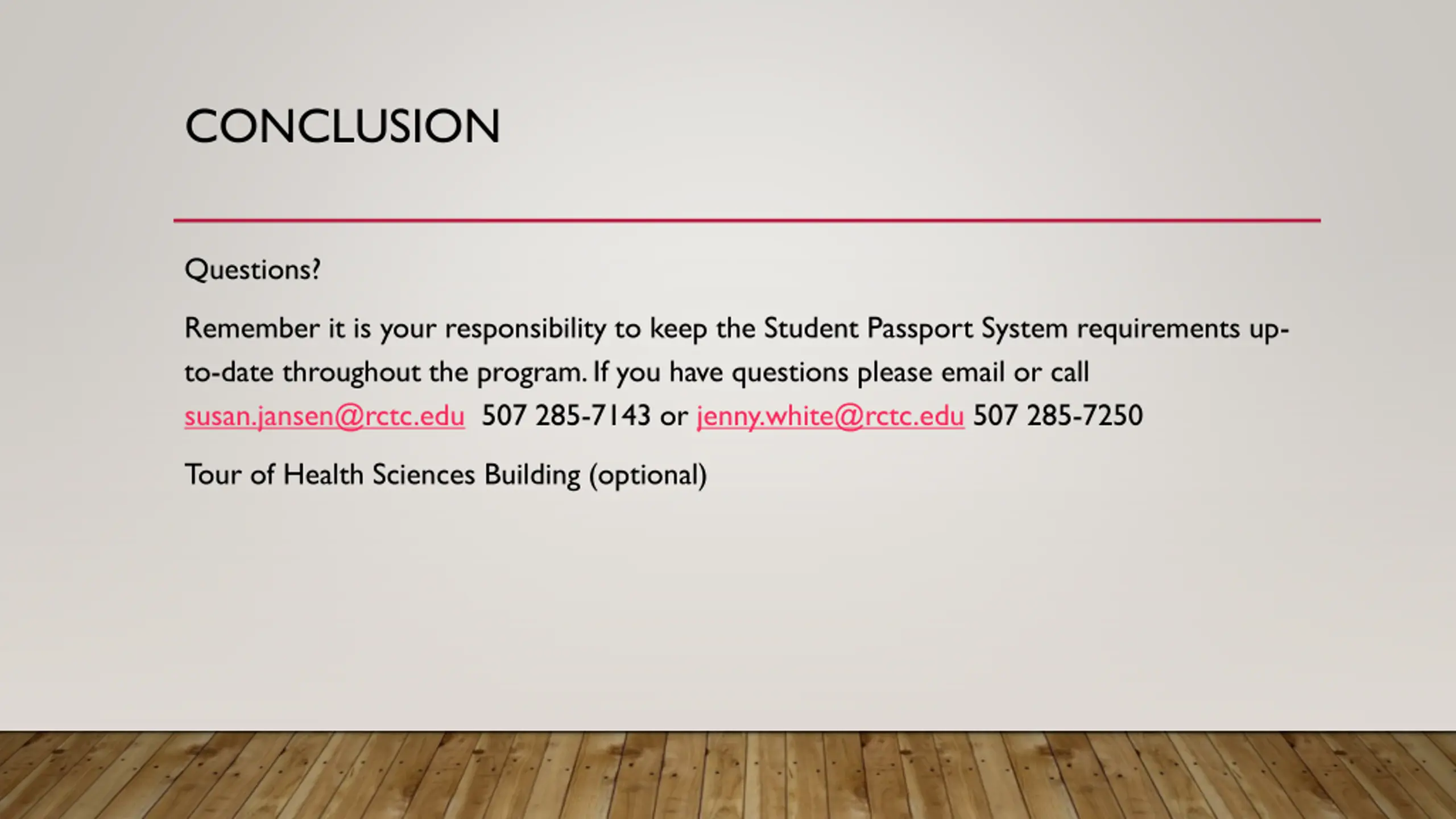 CONCLUSION

Questions?

Remember it is your responsibility to keep the Student Passport System requirements up-to-date throughout the program. If you have questions please email or call susan.jansen@rctc.edu 507 285-7143 or jenny.white@rctc.edu 507 285-7250

Tour of Health Sciences Building (optional)